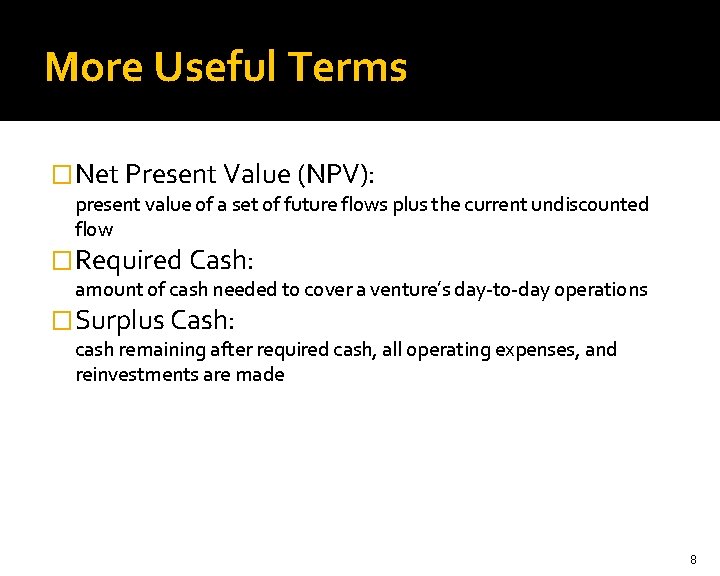 More Useful Terms

Net Present Value (NPV):
present value of a set of future flows plus the current undiscounted flow

Required Cash:
amount of cash needed to cover a venture's day-to-day operations

Surplus Cash:
cash remaining after required cash, all operating expenses, and reinvestments are made

8